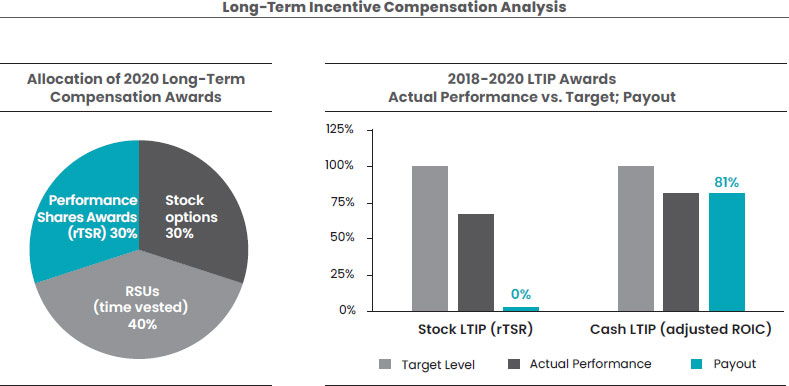 Long-Term Incentive Compensation Analysis

Allocation of 2020 Long-Term Compensation Awards

Performance Shares Awards (rTSR) 30%

Stock options 30%

RSUs (time vested) 40%

2018-2020 LTIP Awards
Actual Performance vs. Target; Payout

125%
100%
75%
50%
25%
0%

0%

81%

Stock LTIP (rTSR)

Cash LTIP (adjusted ROIC)

Target Level
Actual Performance
Payout